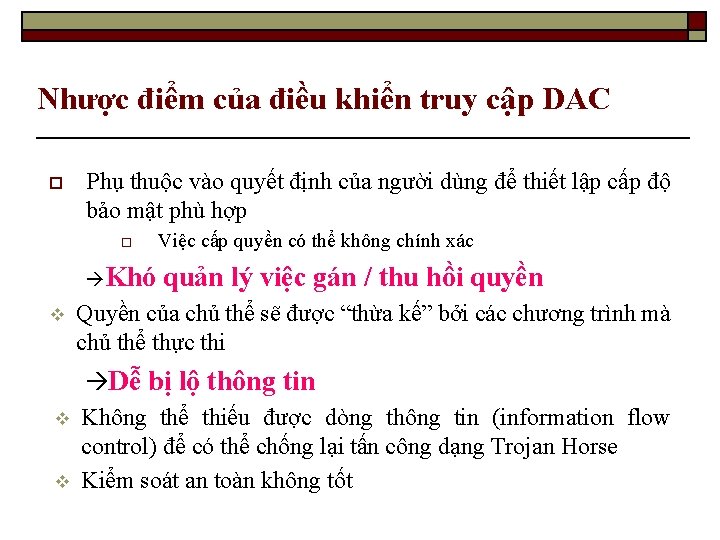 Nhược điểm của điều khiển truy cập DAC

Phụ thuộc vào quyết định của người dùng để thiết lập cấp độ bảo mật phù hợp

Việc cấp quyền có thể không chính xác

→Khó quản lý việc gán / thu hồi quyền

Quyền của chủ thể sẽ được “thừa kế” bởi các chương trình mà chủ thể thực thi

→Dễ bị lộ thông tin

Không thể thiếu được dòng thông tin (information flow control) để có thể chống lại tấn công dạng Trojan Horse

Kiểm soát an toàn không tốt